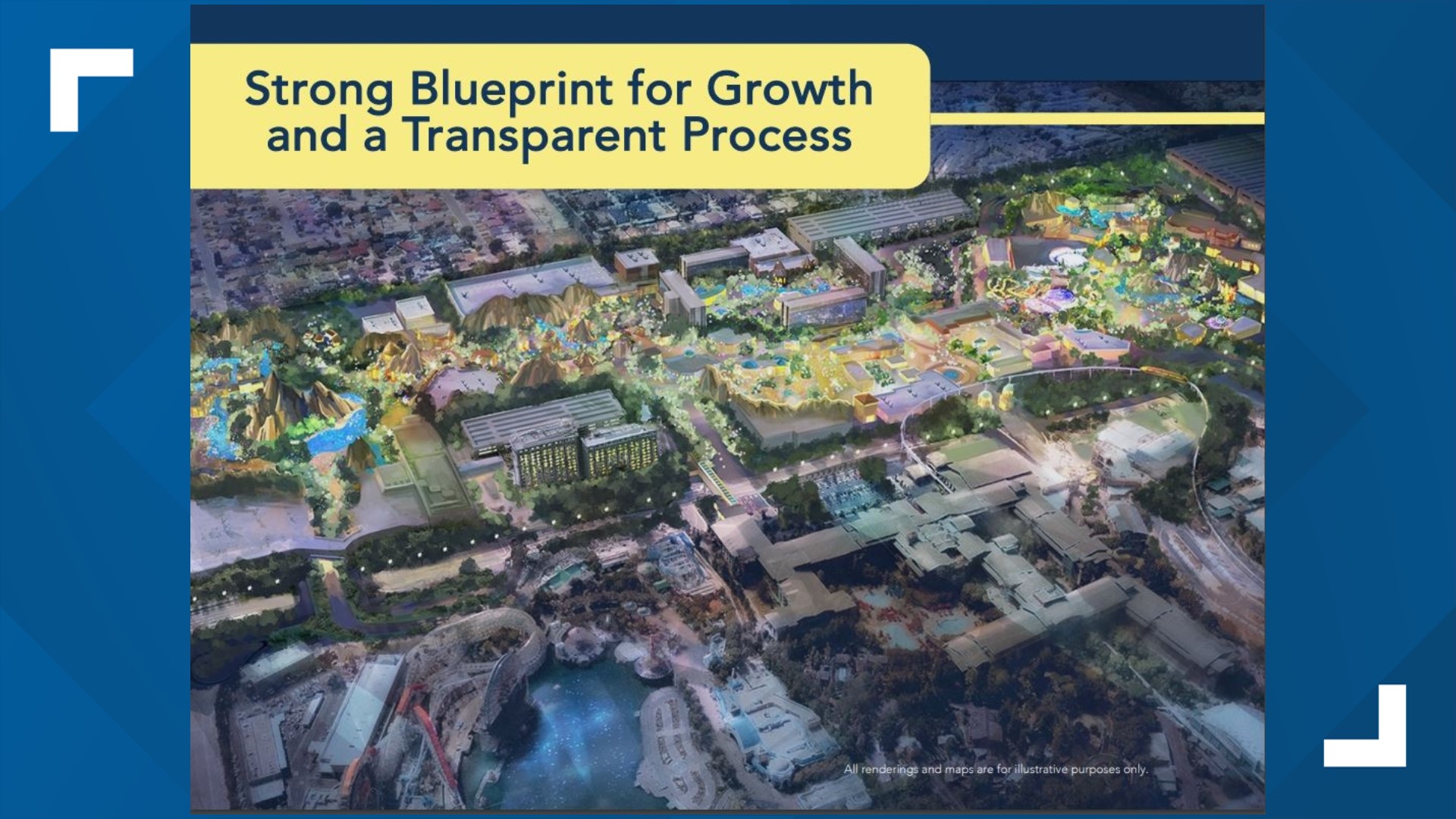 Strong Blueprint for Growth
and a Transparent Process

All renderings and maps are for illustrative purposes only.